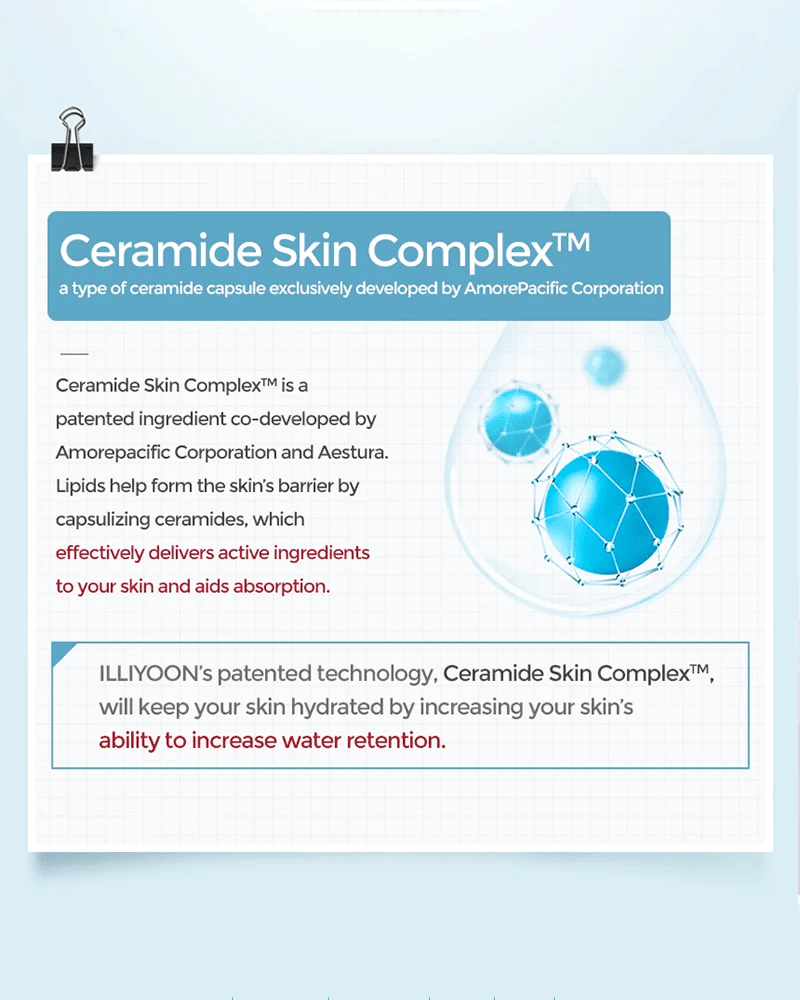 Ceramide Skin Complex™
a type of ceramide capsule exclusively developed by AmorePacific Corporation

Ceramide Skin Complex™ is a patented ingredient co-developed by Amorepacific Corporation and Aestura. Lipids help form the skin's barrier by capsulizing ceramides, which effectively delivers active ingredients to your skin and aids absorption.

ILLIYOON's patented technology, Ceramide Skin Complex™, will keep your skin hydrated by increasing your skin's ability to increase water retention.